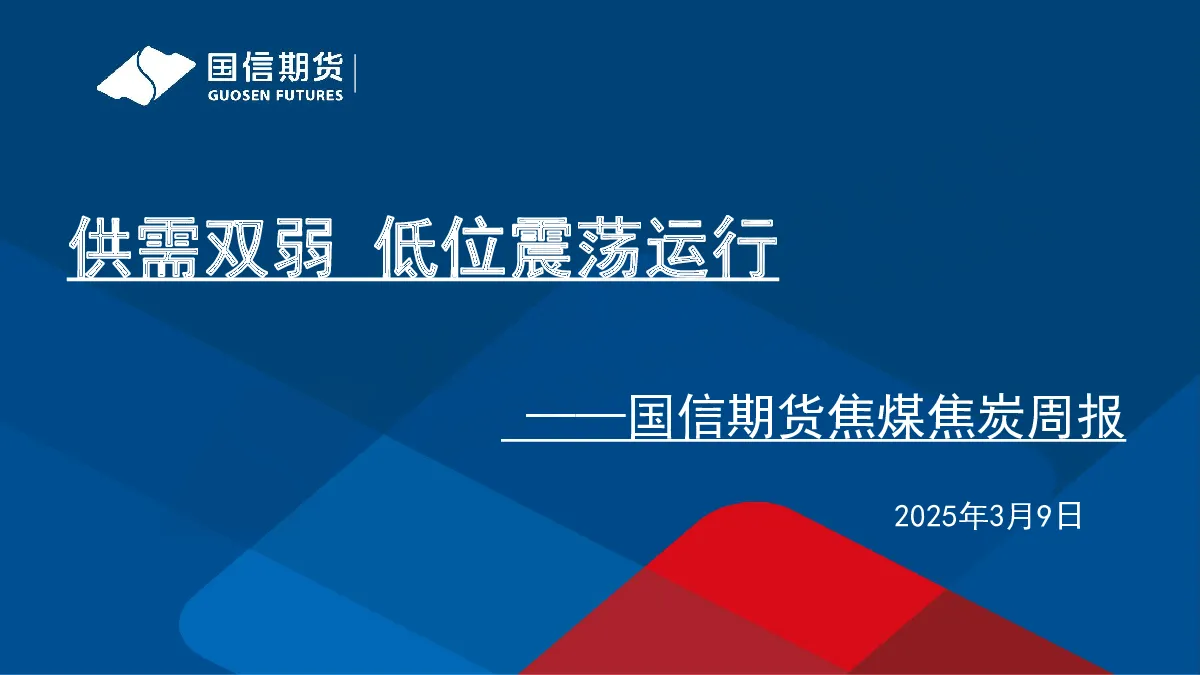 国信期货
GUOSEN FUTURES

供需双弱 低位震荡运行

——国信期货焦煤焦炭周报

2025年3月9日